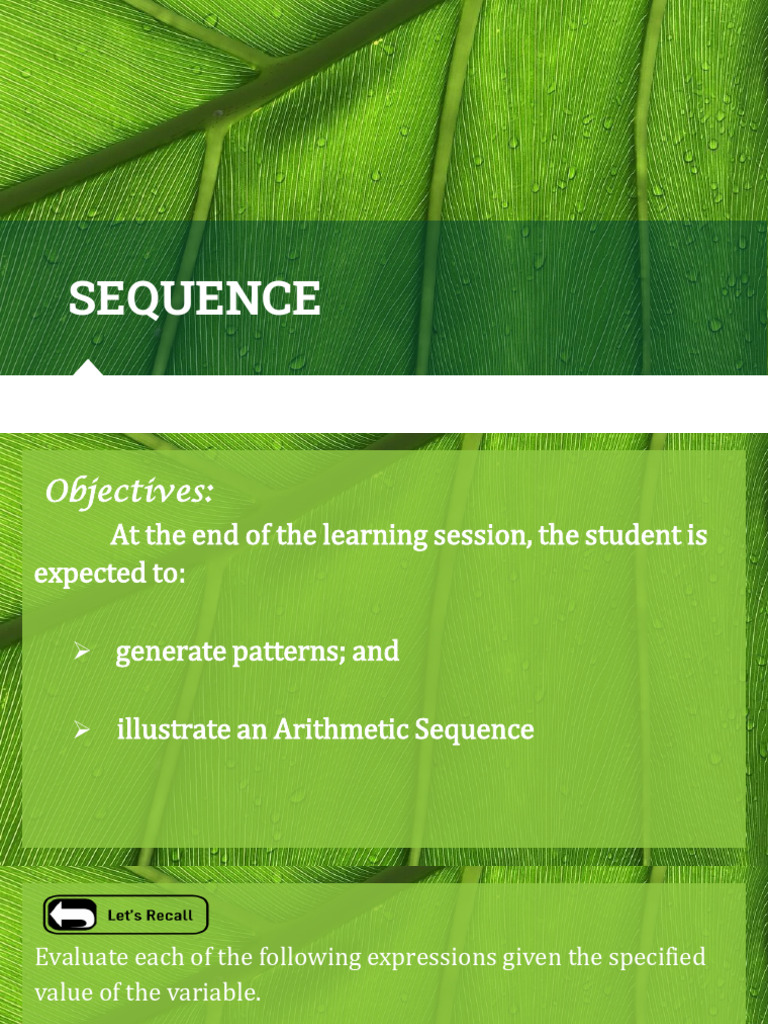 SEQUENCE

Objectives:

At the end of the learning session, the student is expected to:

➢ generate patterns; and

➢ illustrate an Arithmetic Sequence

Let's Recall

Evaluate each of the following expressions given the specified value of the variable.